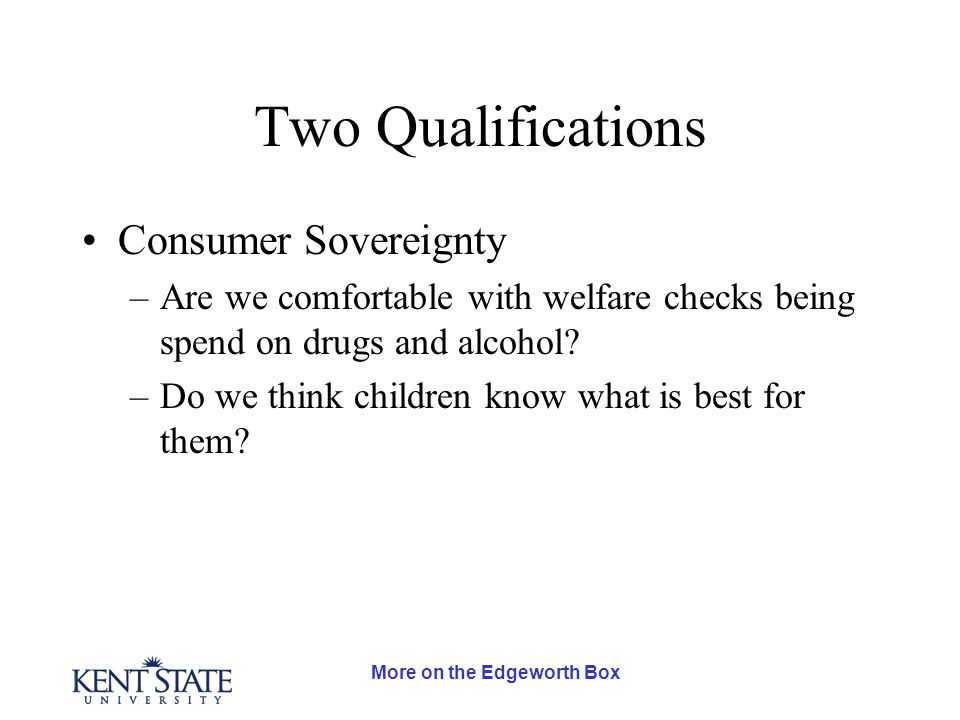 Two Qualifications

• Consumer Sovereignty
– Are we comfortable with welfare checks being spend on drugs and alcohol?
– Do we think children know what is best for them?

KENT STATE
UNIVERSITY

More on the Edgeworth Box